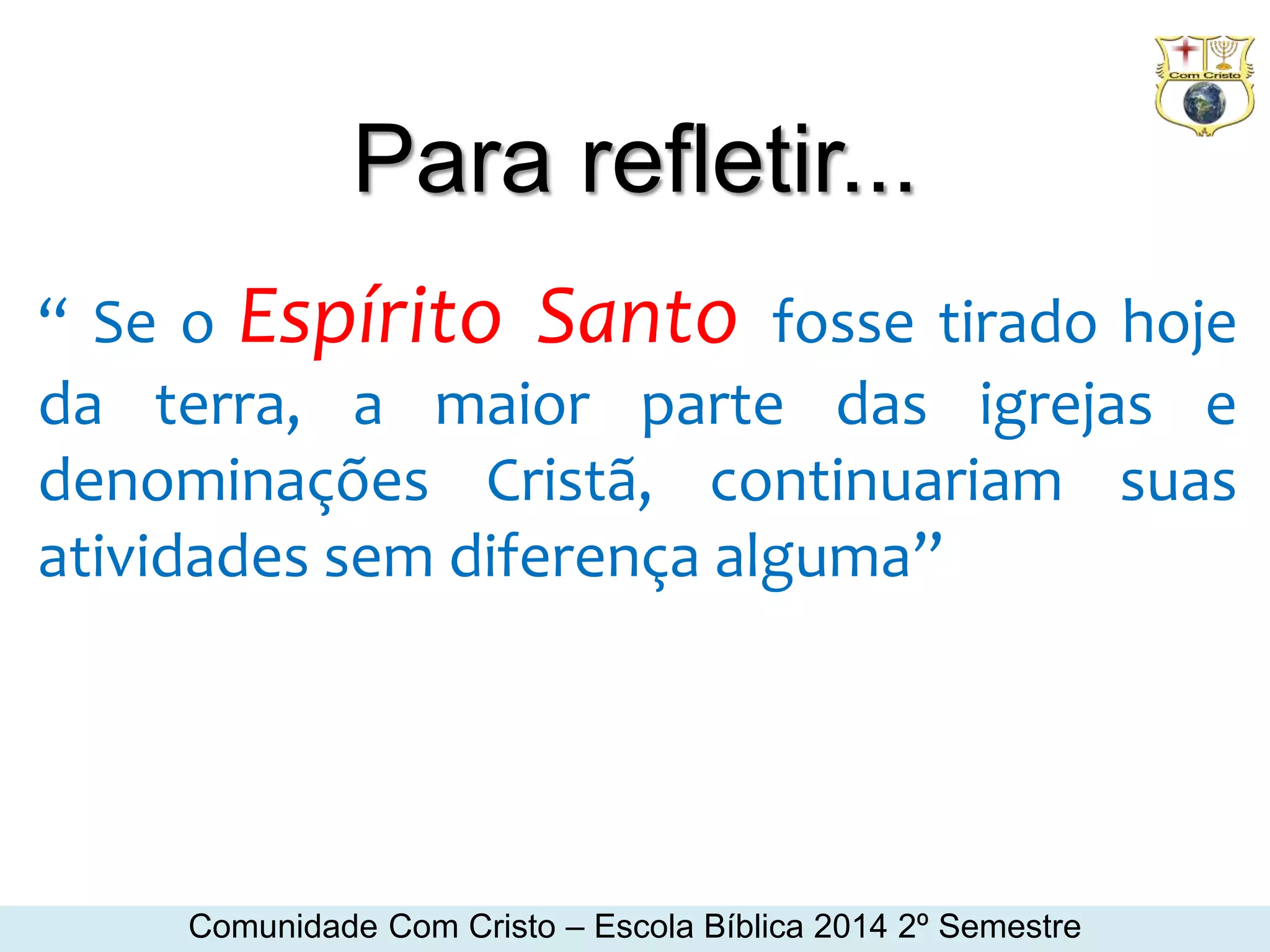 Com Cristo

Para refletir...

“ Se o Espírito Santo fosse tirado hoje da terra, a maior parte das igrejas e denominações Cristã, continuariam suas atividades sem diferença alguma”

Comunidade Com Cristo – Escola Bíblica 2014 2º Semestre